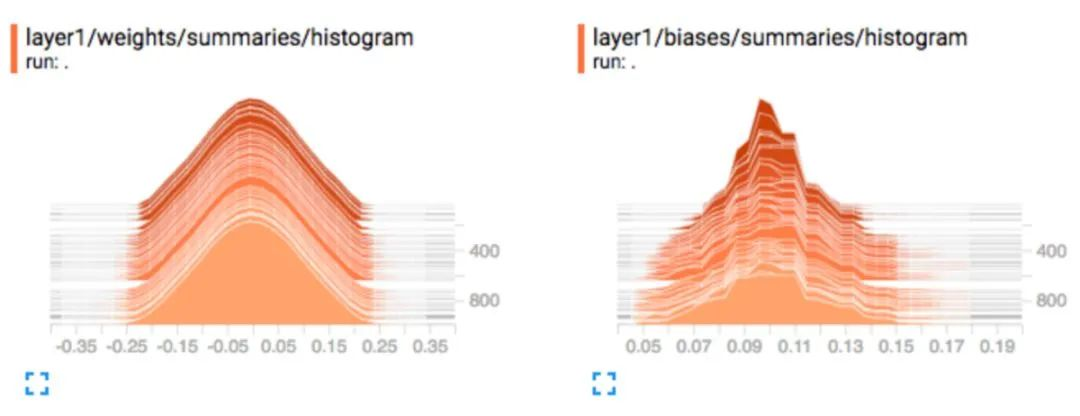 layer1/weights/summaries/histogram
run: .

400
800

-0.35 -0.25 -0.15 -0.05 0.05 0.15 0.25 0.35

layer1/biases/summaries/histogram
run: .

400
800

0.05 0.07 0.09 0.11 0.13 0.15 0.17 0.19